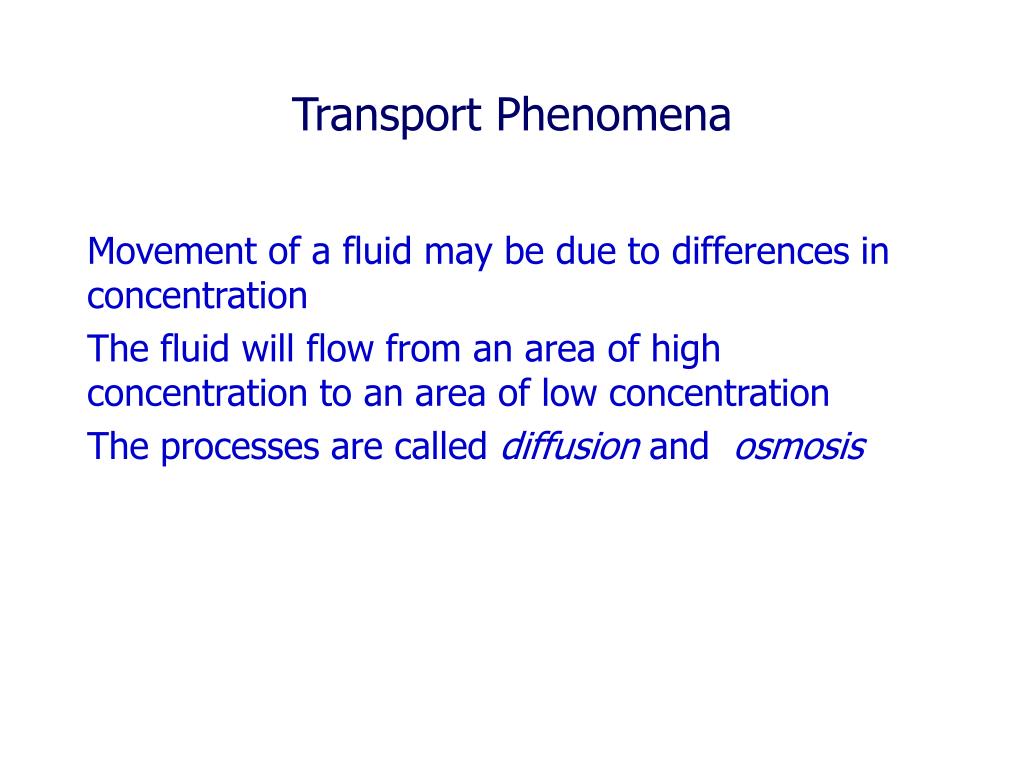 Transport Phenomena

Movement of a fluid may be due to differences in concentration

The fluid will flow from an area of high concentration to an area of low concentration

The processes are called diffusion and osmosis